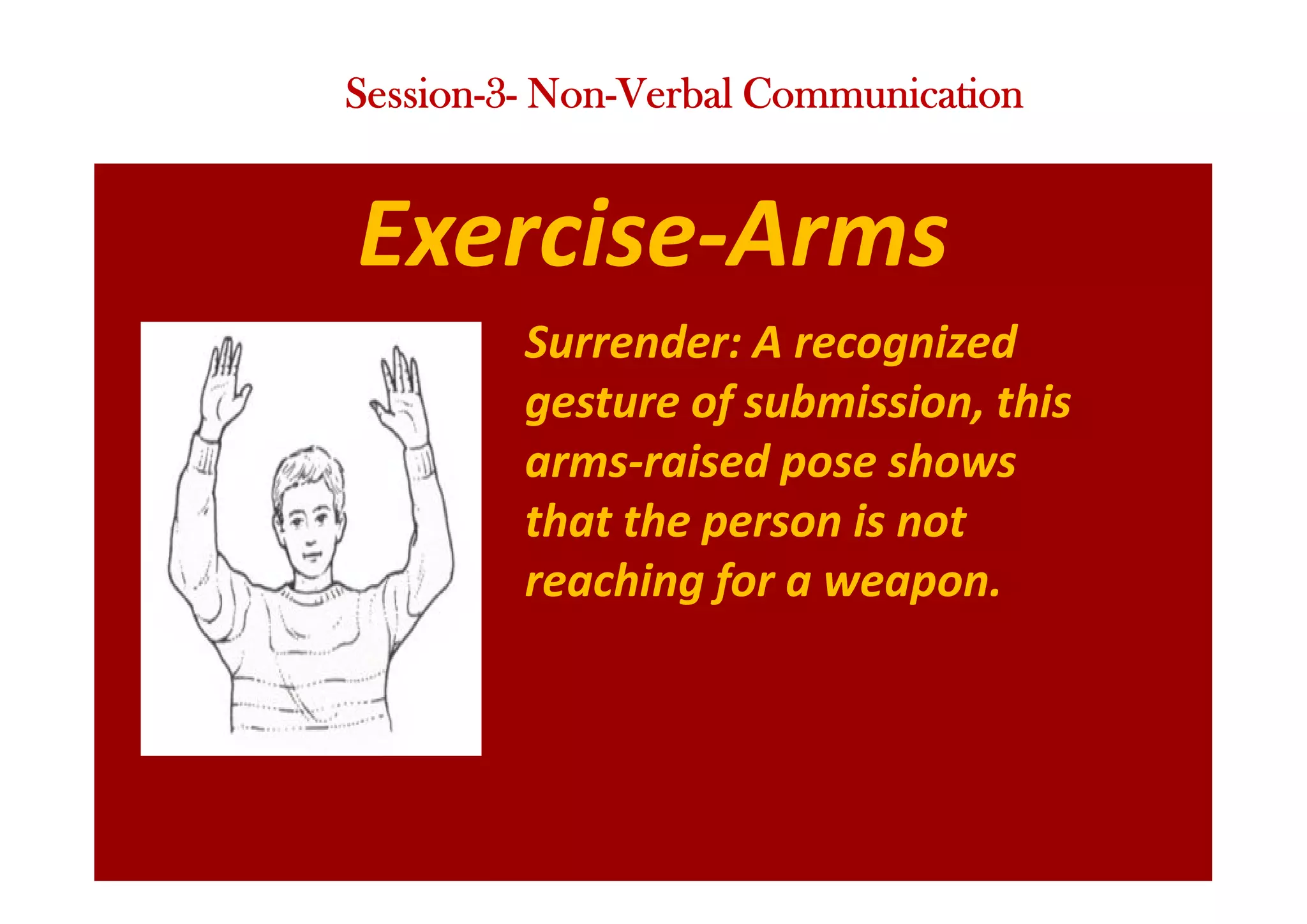 Session-3- Non-Verbal Communication

Exercise-Arms

Surrender: A recognized gesture of submission, this arms-raised pose shows that the person is not reaching for a weapon.